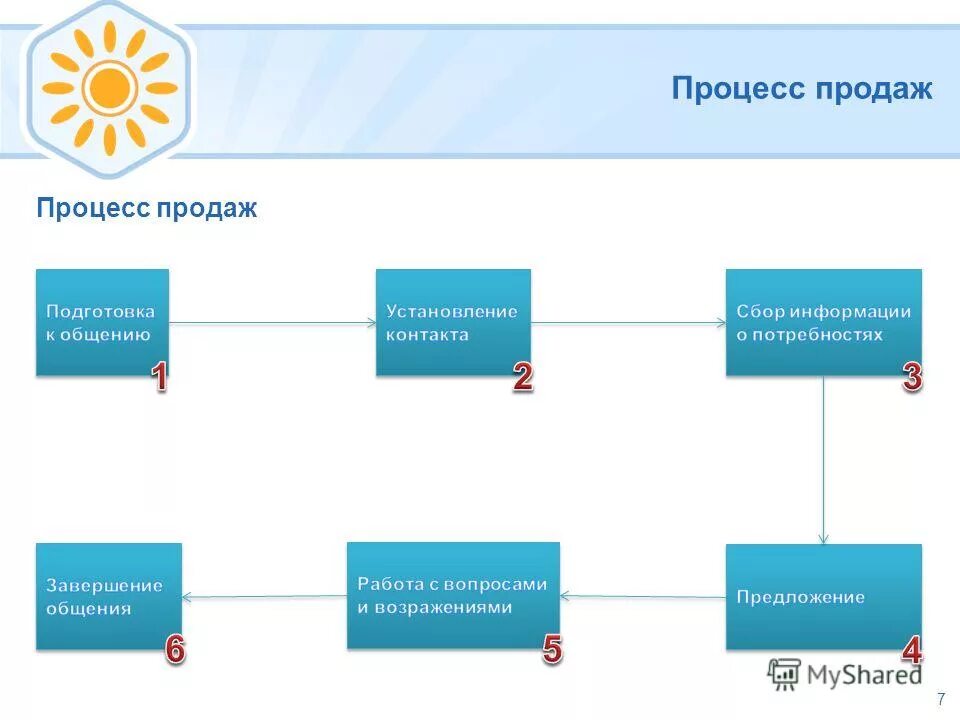 Процесс продаж

Процесс продаж

Подготовка к общению
1

Установление контакта
2

Сбор информации о потребностях
3

Предложение
4

Работа с вопросами и возражениями
5

Завершение общения
6

MyShared

7